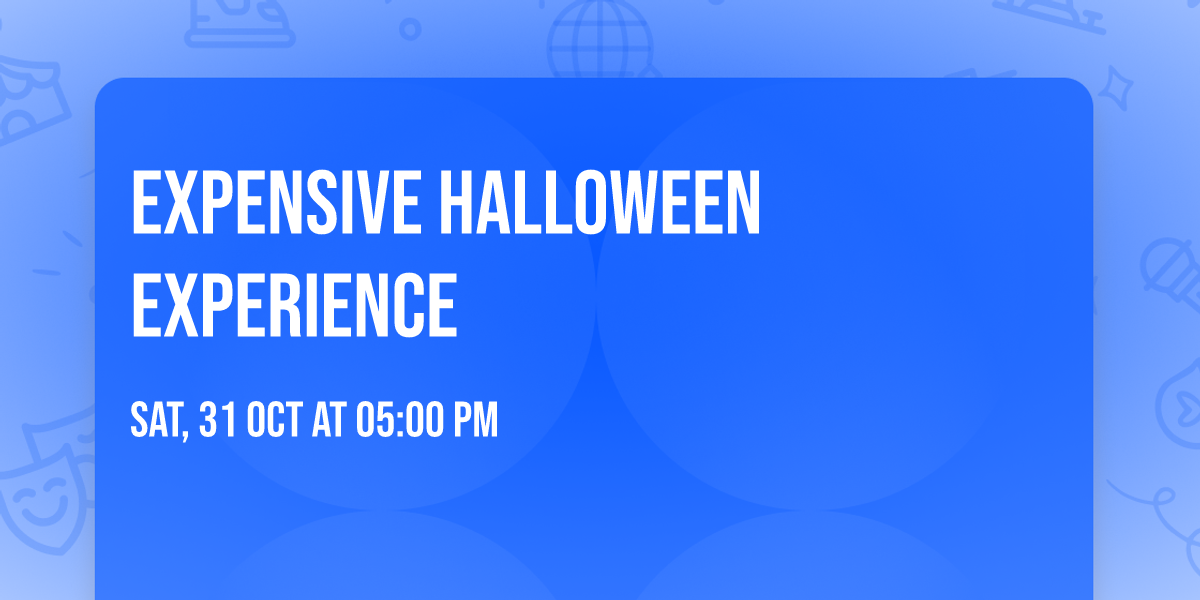 EXPENSIVE HALLOWEEN EXPERIENCE

SAT, 31 OCT AT 05:00 PM